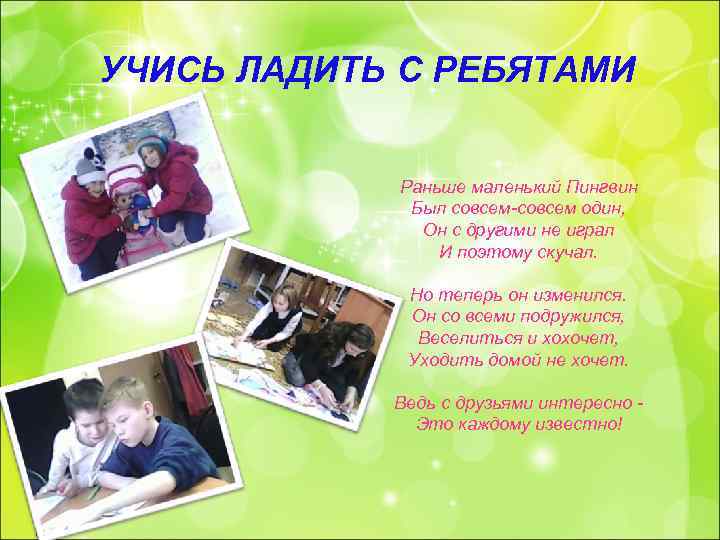 УЧИСЬ ЛАДИТЬ С РЕБЯТАМИ

Раньше маленький Пингвин
Был совсем-совсем один,
Он с другими не играл
И поэтому скучал.

Но теперь он изменился.
Он со всеми подружился,
Веселиться и хохочет,
Уходить домой не хочет.

Ведь с друзьями интересно -
Это каждому известно!